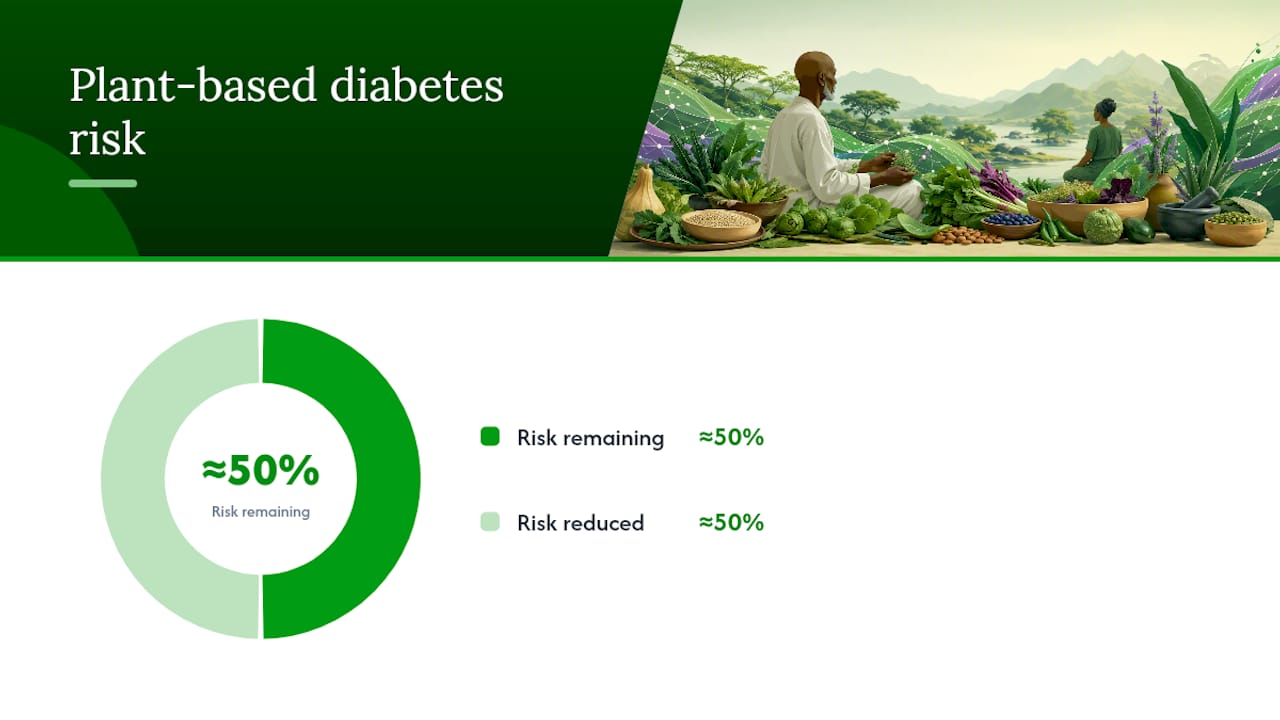 Plant-based diabetes risk

≈50%
Risk remaining

Risk remaining ≈50%

Risk reduced ≈50%